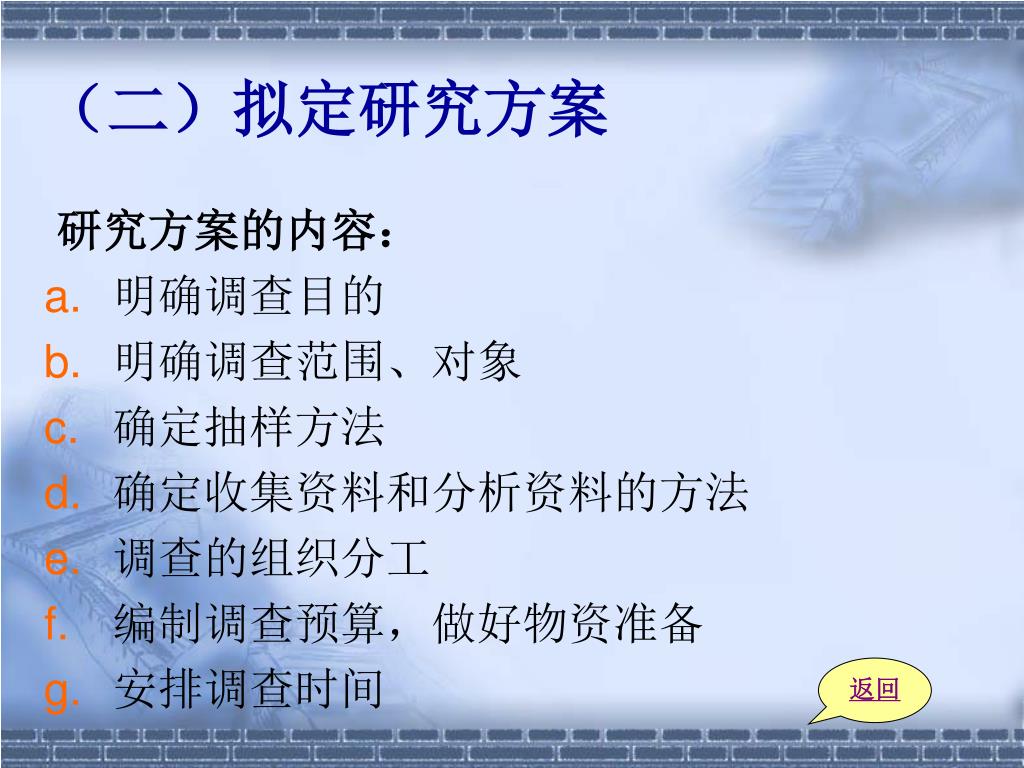 （二）拟定研究方案

研究方案的内容：

a. 明确调查目的
b. 明确调查范围、对象
c. 确定抽样方法
d. 确定收集资料和分析资料的方法
e. 调查的组织分工
f. 编制调查预算，做好物资准备
g. 安排调查时间

返回